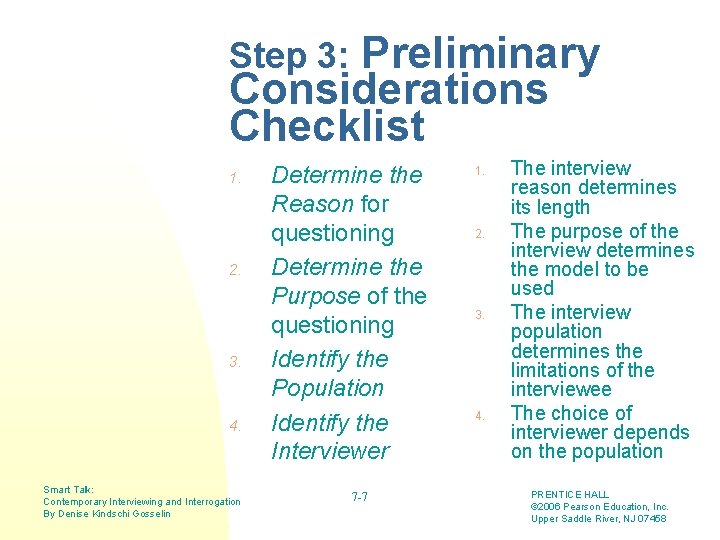 Step 3: Preliminary Considerations Checklist

1. Determine the Reason for questioning
2. Determine the Purpose of the questioning
3. Identify the Population
4. Identify the Interviewer

1. The interview reason determines its length
2. The purpose of the interview determines the model to be used
3. The interview population determines the limitations of the interviewee
4. The choice of interviewer depends on the population

Smart Talk:
Contemporary Interviewing and Interrogation
By Denise Kindschi Gosselin

7-7

PRENTICE HALL
©2006 Pearson Education, Inc.
Upper Saddle River, NJ 07458